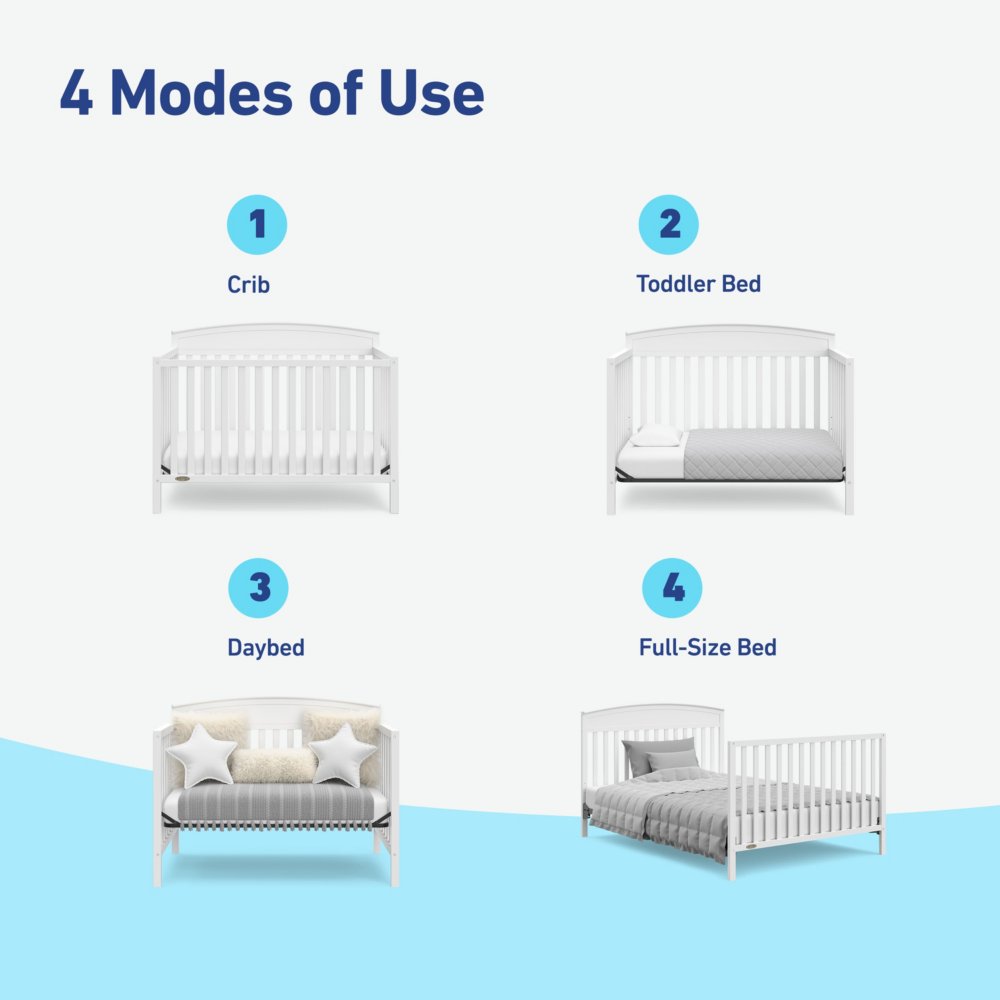 4 Modes of Use

1
Crib

2
Toddler Bed

3
Daybed

4
Full-Size Bed